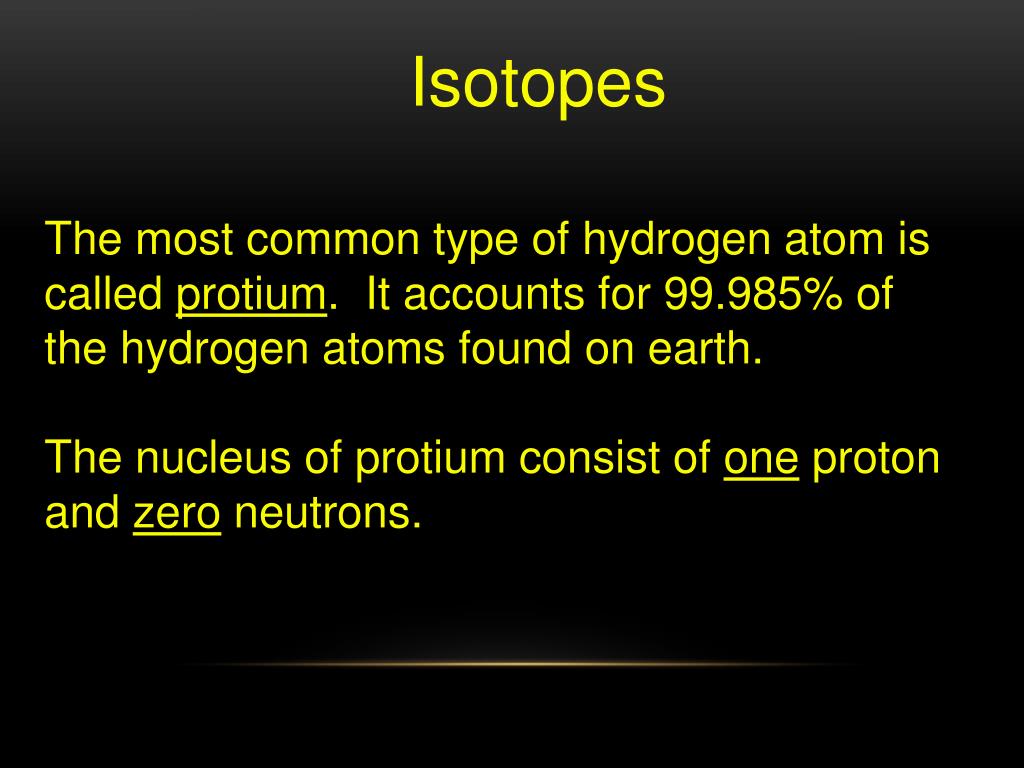 Isotopes

The most common type of hydrogen atom is called protium. It accounts for 99.985% of the hydrogen atoms found on earth.

The nucleus of protium consist of one proton and zero neutrons.